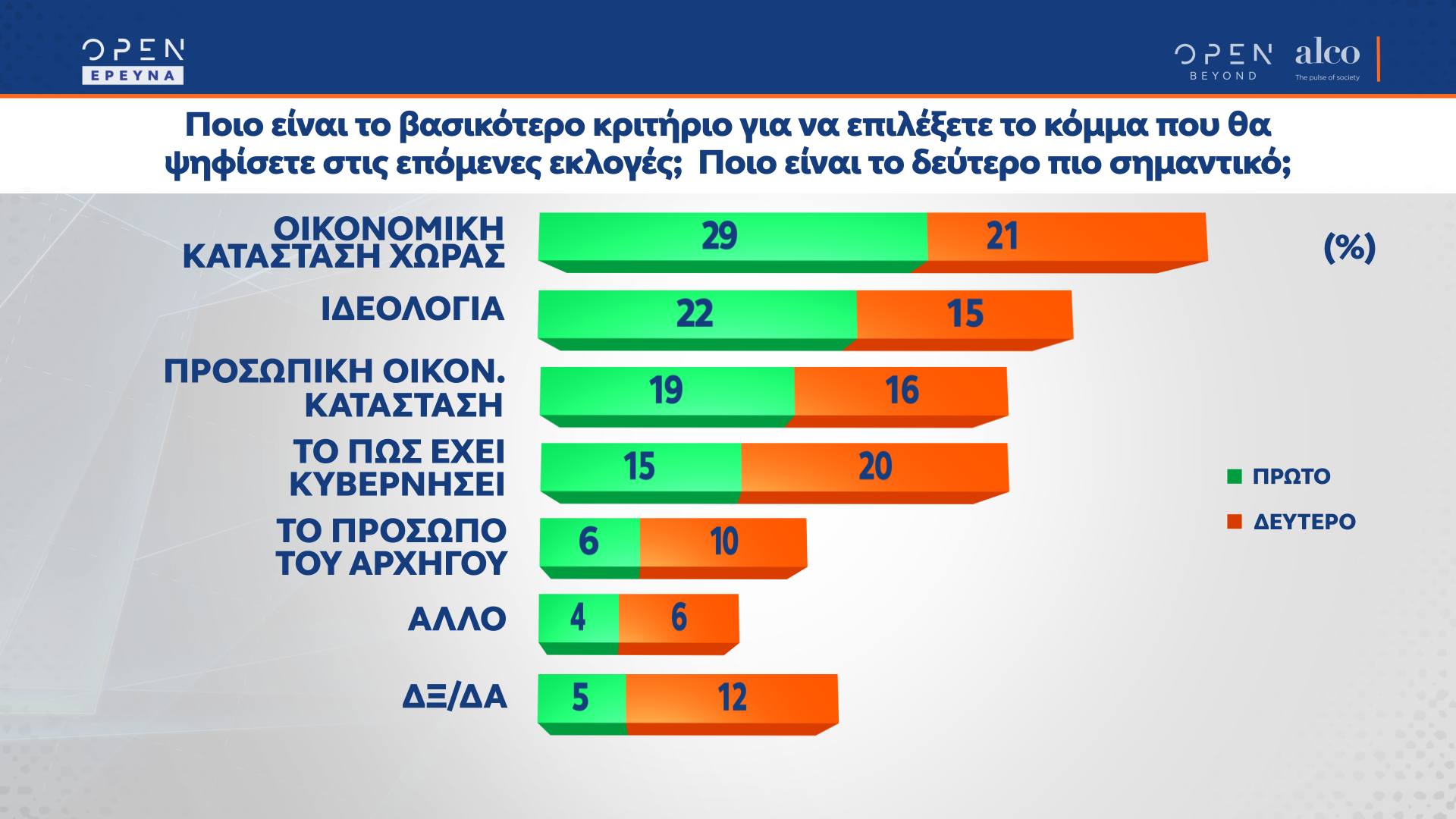 OPEN ΕΡΕΥΝΑ

OPEN BEYOND alco The pulse of society

Ποιο είναι το βασικότερο κριτήριο για να επιλέξετε το κόμμα που θα ψηφίσετε στις επόμενες εκλογές; Ποιο είναι το δεύτερο πιο σημαντικό;

(%)

ΟΙΚΟΝΟΜΙΚΗ ΚΑΤΑΣΤΑΣΗ ΧΩΡΑΣ 29 21

ΙΔΕΟΛΟΓΙΑ 22 15

ΠΡΟΣΩΠΙΚΗ ΟΙΚΟΝ. ΚΑΤΑΣΤΑΣΗ 19 16

ΤΟ ΠΩΣ ΕΧΕΙ ΚΥΒΕΡΝΗΣΕΙ 15 20

ΤΟ ΠΡΟΣΩΠΟ ΤΟΥ ΑΡΧΗΓΟΥ 6 10

ΑΛΛΟ 4 6

ΔΞ/ΔΑ 5 12

ΠΡΩΤΟ

ΔΕΥΤΕΡΟ